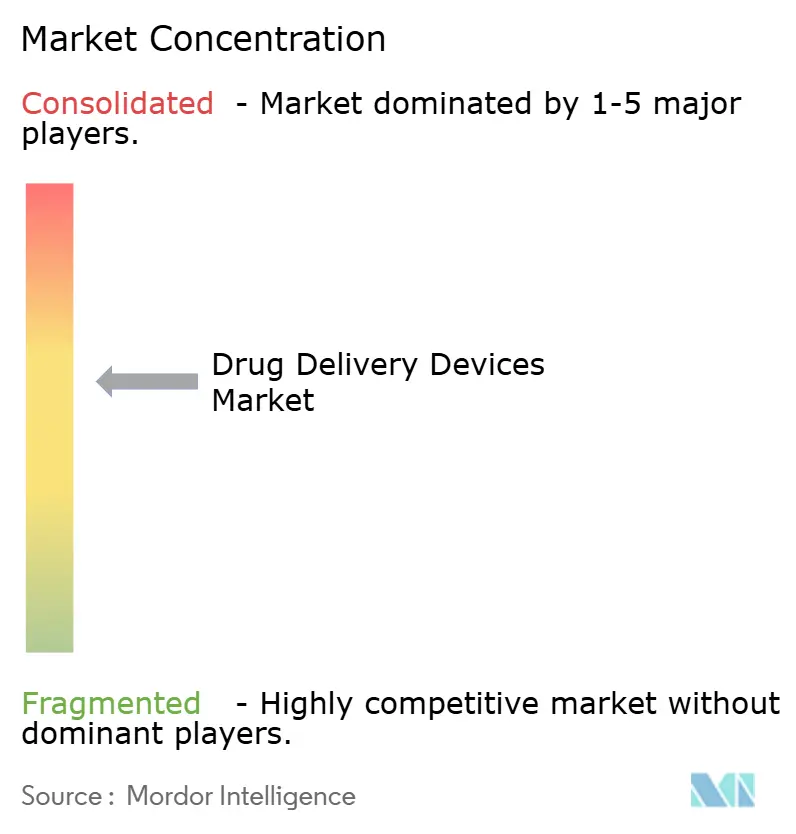 Market Concentration

Consolidated - Market dominated by 1-5 major players.

Drug Delivery Devices Market

Fragmented - Highly competitive market without dominant players.

Source : Mordor Intelligence